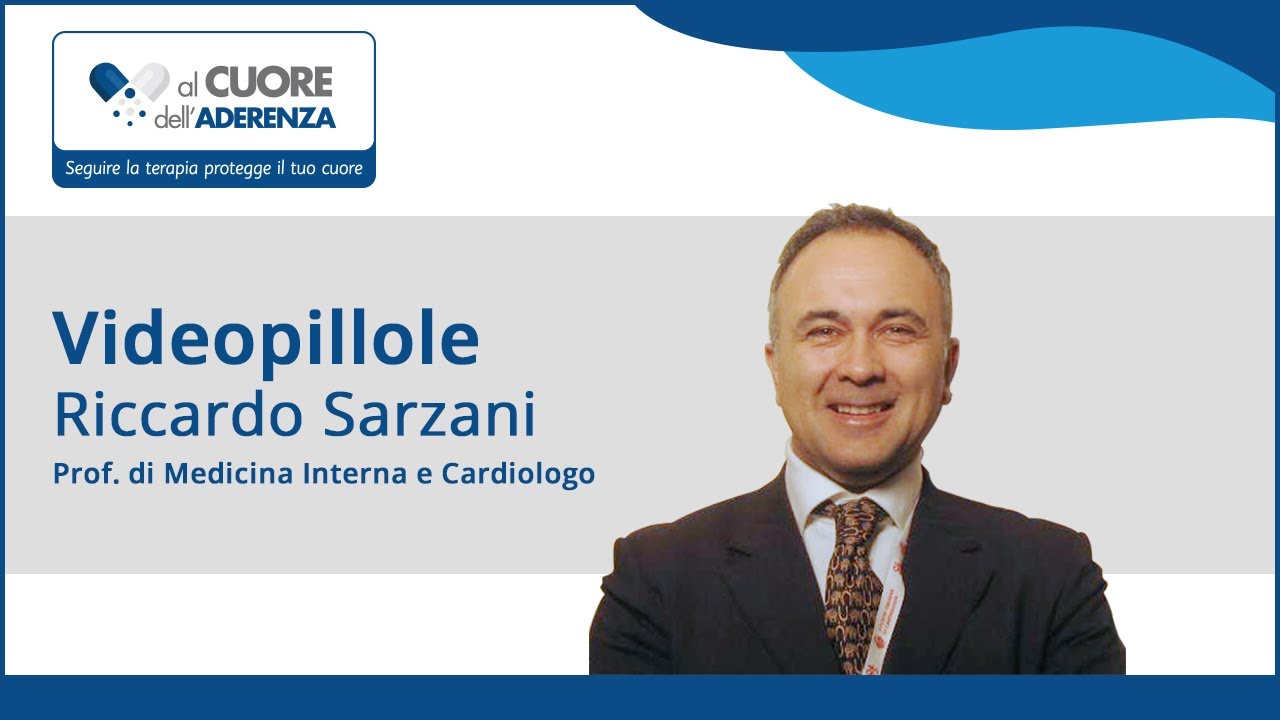 al CUORE dell'ADERENZA

Seguire la terapia protegge il tuo cuore

Videopillole
Riccardo Sarzani
Prof. di Medicina Interna e Cardiologo